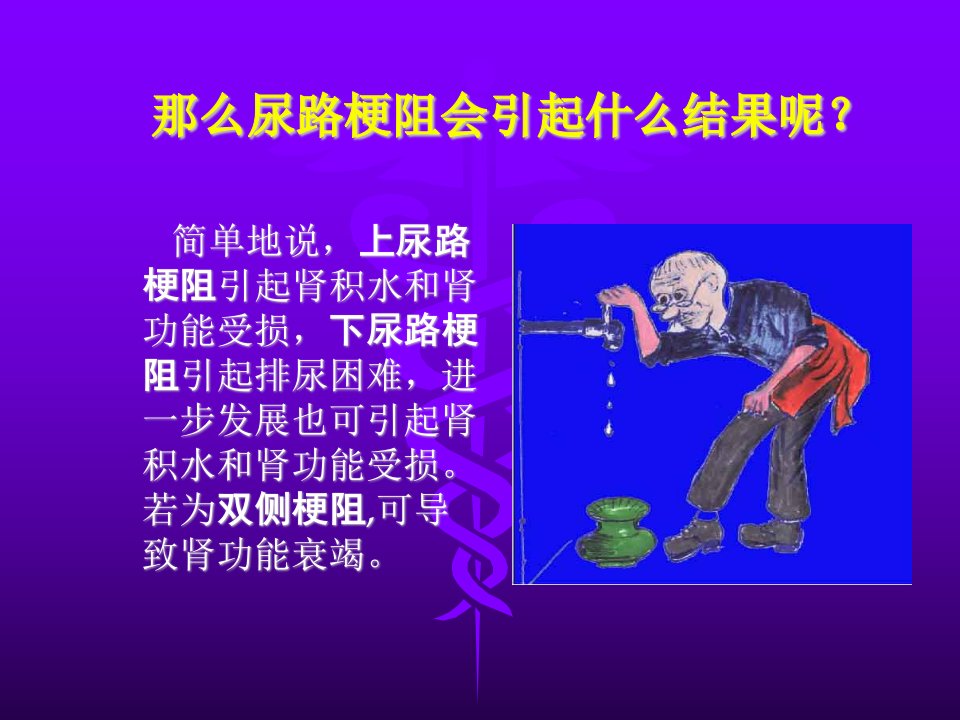 那么尿路梗阻会引起什么结果呢?

简单地说，上尿路梗阻引起肾积水和肾功能受损，下尿路梗阻引起排尿困难，进一步发展也可引起肾积水和肾功能受损。若为双侧梗阻,可导致肾功能衰竭。